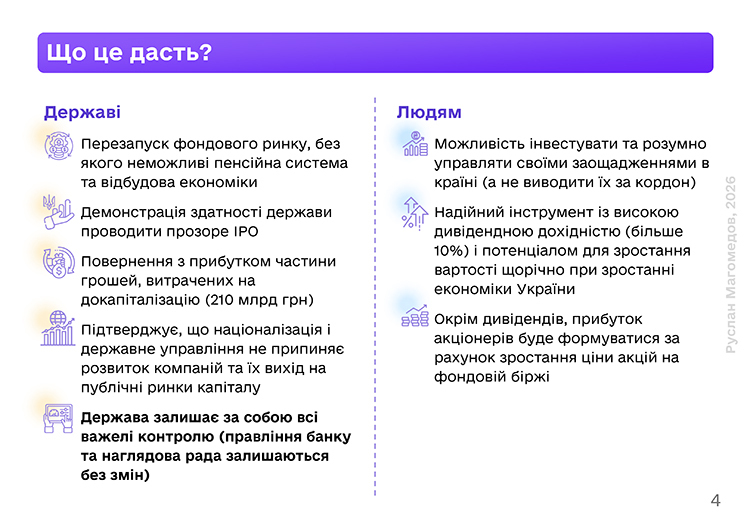 Що це дасть?

Державі

Перезапуск фондового ринку, без якого неможливі пенсійна система та відбудова економіки

Демонстрація здатності держави проводити прозоре IPO

Повернення з прибутком частини грошей, витрачених на докапіталізацію (210 млрд грн)

Підтверджує, що націоналізація і державне управління не припиняє розвиток компаній та їх вихід на публічні ринки капіталу

Держава залишає за собою всі важелі контролю (правління банку та наглядова рада залишаються без змін)

Людям

Можливість інвестувати та розумно управляти своїми заощадженнями в країні (а не виводити їх за кордон)

Надійний інструмент із високою дивідендною дохідністю (більше 10%) і потенціалом для зростання вартості щорічно при зростанні економіки України

Окрім дивідендів, прибуток акціонерів буде формуватися за рахунок зростання ціни акцій на фондовій біржі

Руслан Магомедов, 2026

4